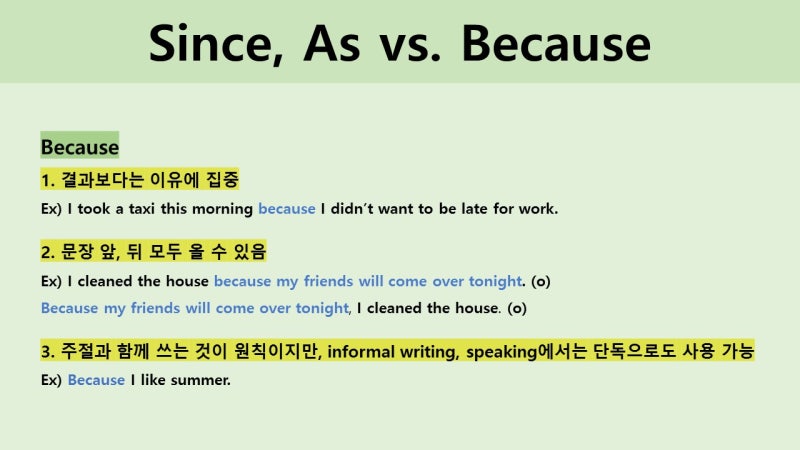 Since, As vs. Because

Because

1. 결과보다는 이유에 집중

Ex) I took a taxi this morning because I didn't want to be late for work.

2. 문장 앞, 뒤 모두 올 수 있음

Ex) I cleaned the house because my friends will come over tonight. (o)

Because my friends will come over tonight, I cleaned the house. (o)

3. 주절과 함께 쓰는 것이 원칙이지만, informal writing, speaking에서는 단독으로도 사용 가능

Ex) Because I like summer.